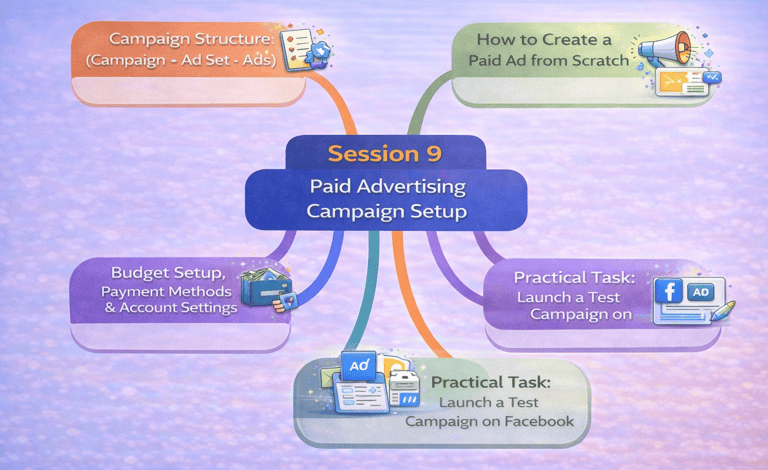 Campaign Structure (Campaign - Ad Set - Ads)

How to Create a Paid Ad from Scratch

Session 9

Paid Advertising Campaign Setup

Budget Setup, Payment Methods & Account Settings

Practical Task: Launch a Test Campaign on

f AD

AD

Practical Task: Launch a Test Campaign on Facebook